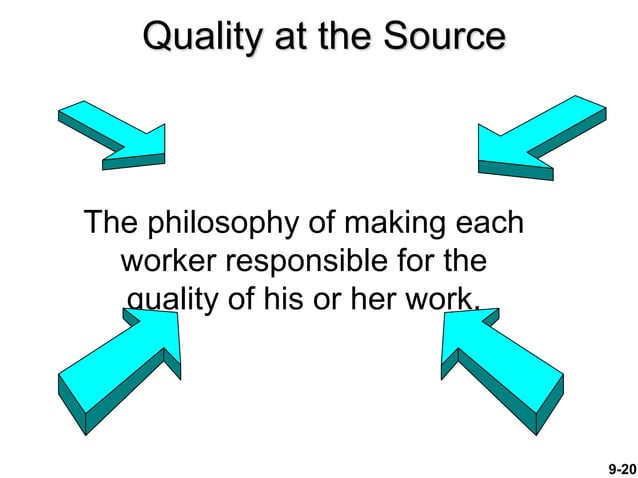 Quality at the Source

The philosophy of making each worker responsible for the quality of his or her work.

9-20